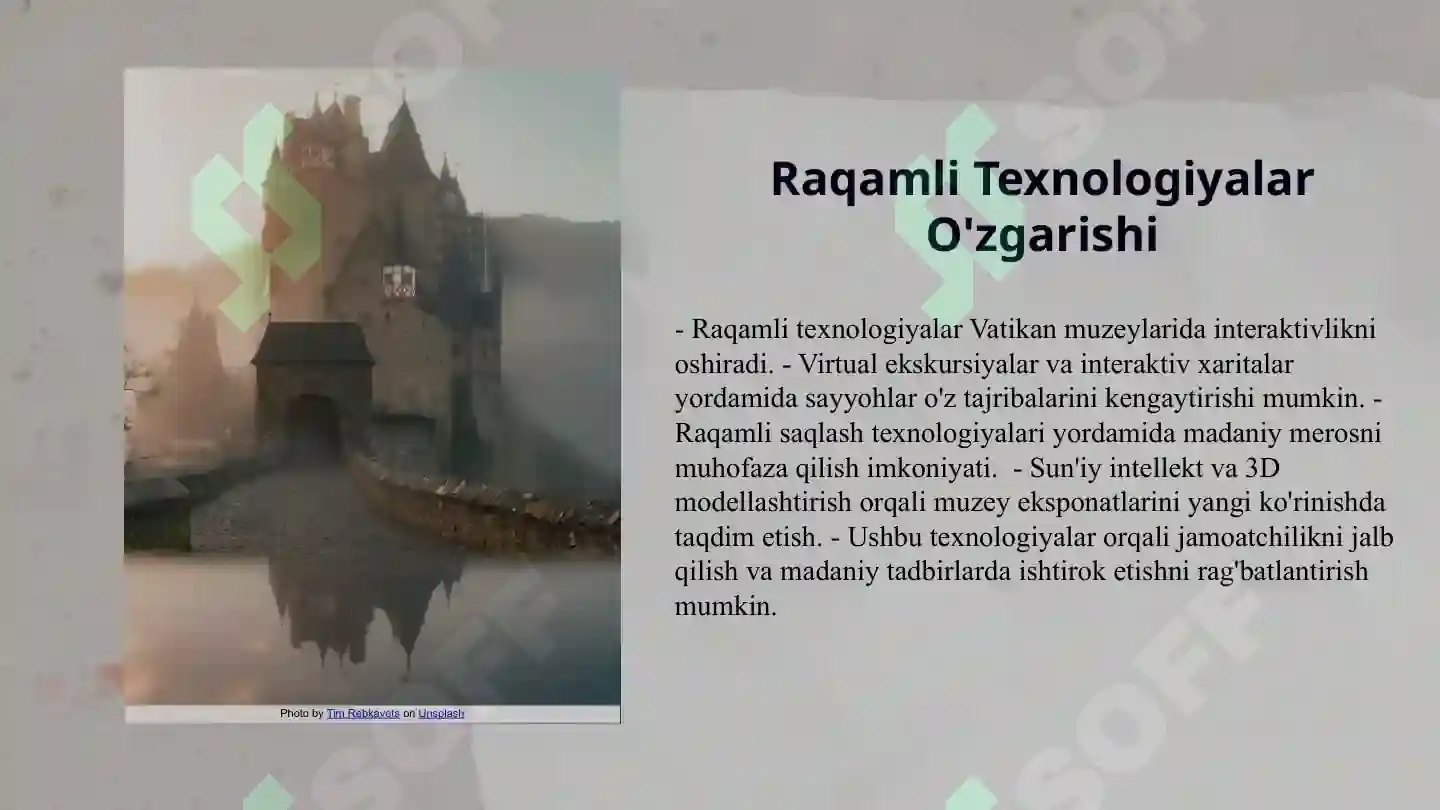 Raqamli Texnologiyalar O'zgarishi

- Raqamli texnologiyalar Vatikan muzeylarida interaktivlikni oshiradi. - Virtual ekskursiyalar va interaktiv xaritalar yordamida sayyohlar o'z tajribalarini kengaytirishi mumkin. - Raqamli saqlash texnologiyalari yordamida madaniy merosni muhofaza qilish imkoniyati. - Sun'iy intellekt va 3D modellashtirish orqali muzey eksponatlarini yangi ko'rinishda taqdim etish. - Ushbu texnologiyalar orqali jamoatchilikni jalb qilish va madaniy tadbirlarda ishtirok etishni rag'batlantirish mumkin.

Photo by Tim Rebkavets on Unsplash

SOFF